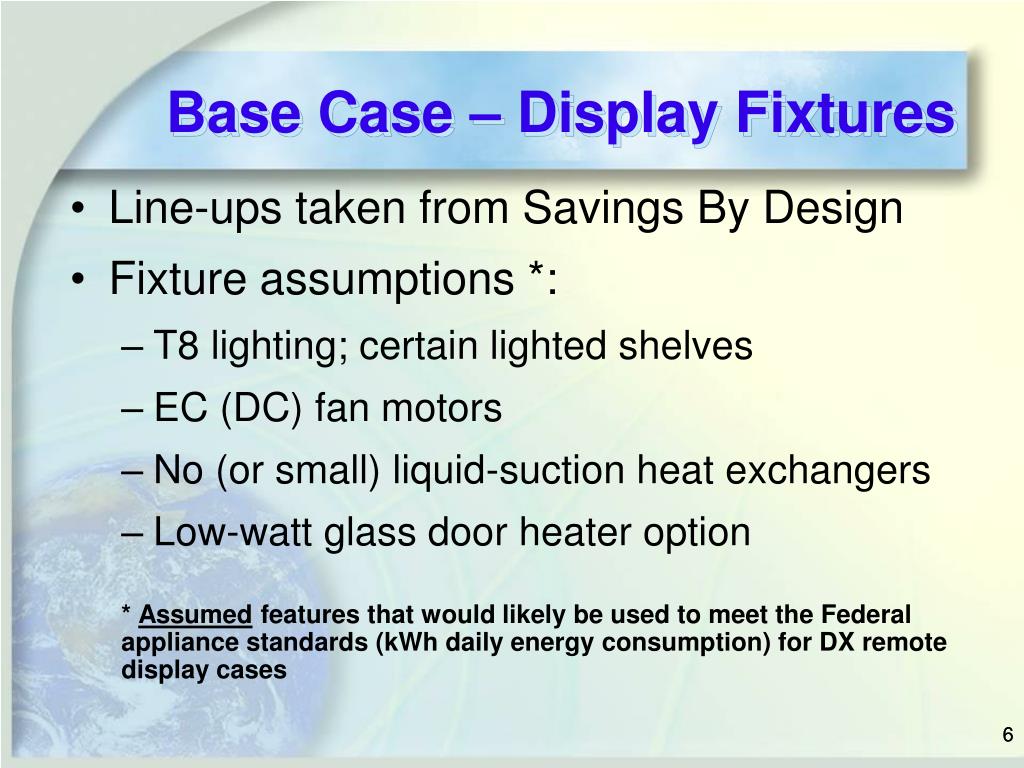 Base Case – Display Fixtures

• Line-ups taken from Savings By Design
• Fixture assumptions *:
– T8 lighting; certain lighted shelves
– EC (DC) fan motors
– No (or small) liquid-suction heat exchangers
– Low-watt glass door heater option

* Assumed features that would likely be used to meet the Federal appliance standards (kWh daily energy consumption) for DX remote display cases

6